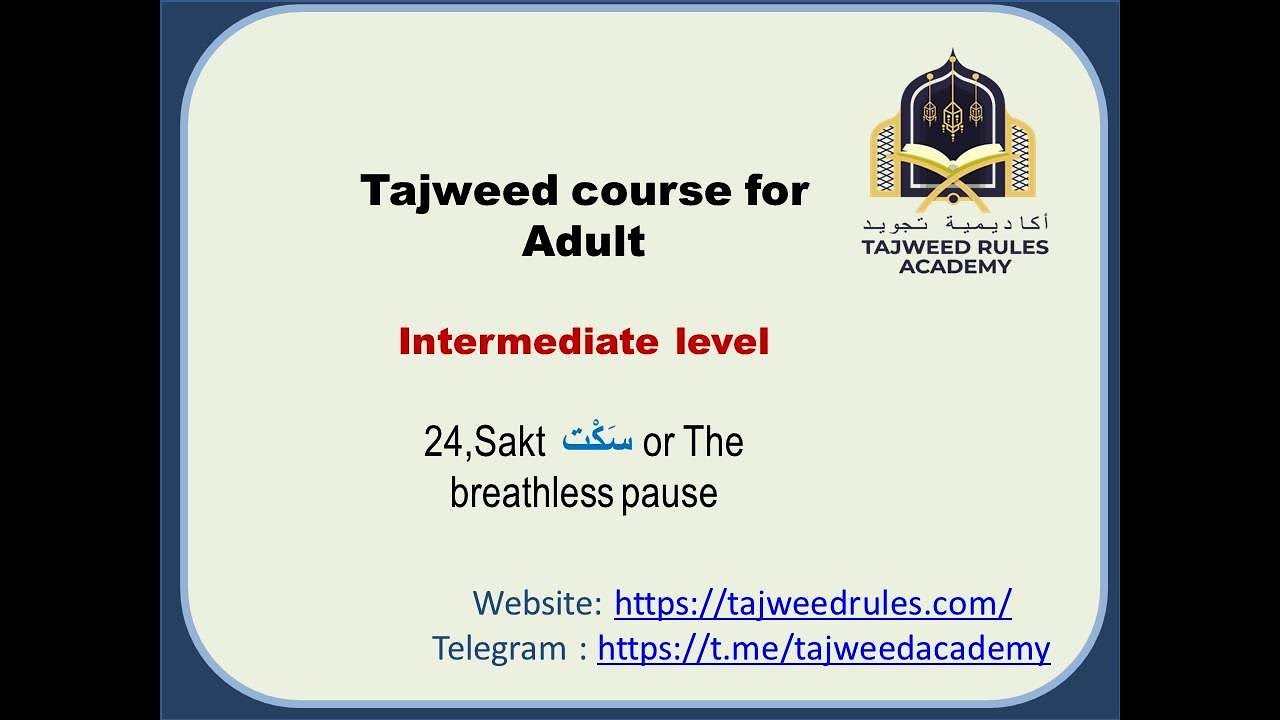 أكاديمية تجويد
TAJWEED RULES ACADEMY

Tajweed course for Adult

Intermediate level

24,Sakt سَكْت or The breathless pause

Website: https://tajweedrules.com/
Telegram : https://t.me/tajweedacademy